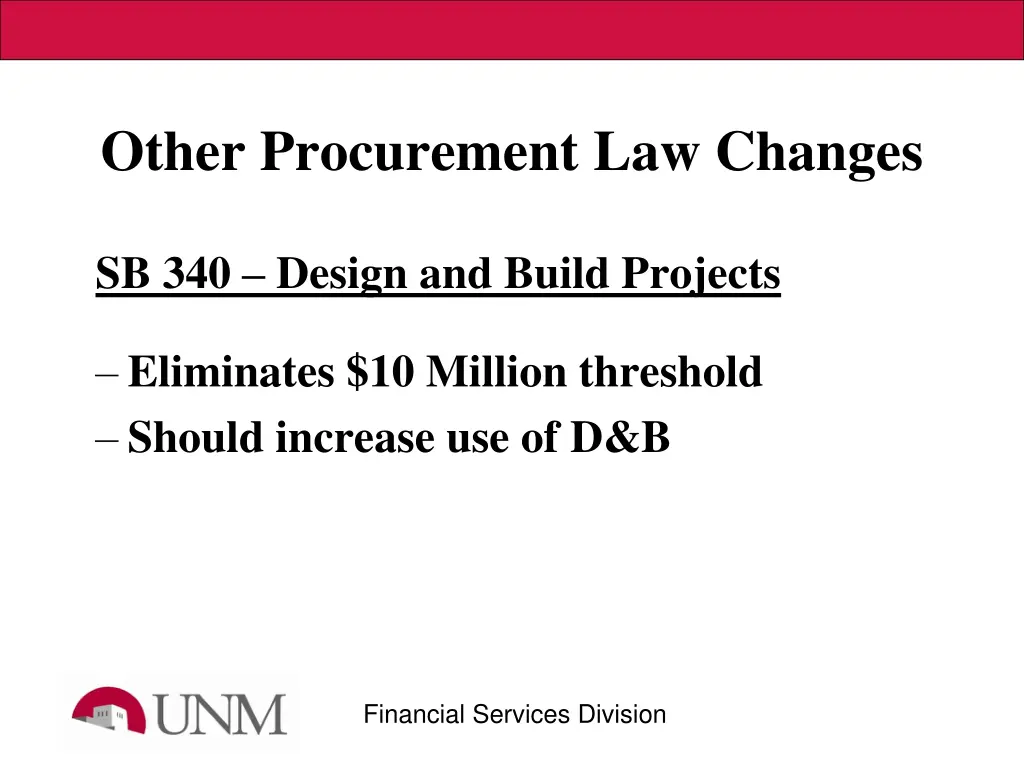 Other Procurement Law Changes

SB 340 – Design and Build Projects

– Eliminates \$10 Million threshold
– Should increase use of D&B

UNM

Financial Services Division